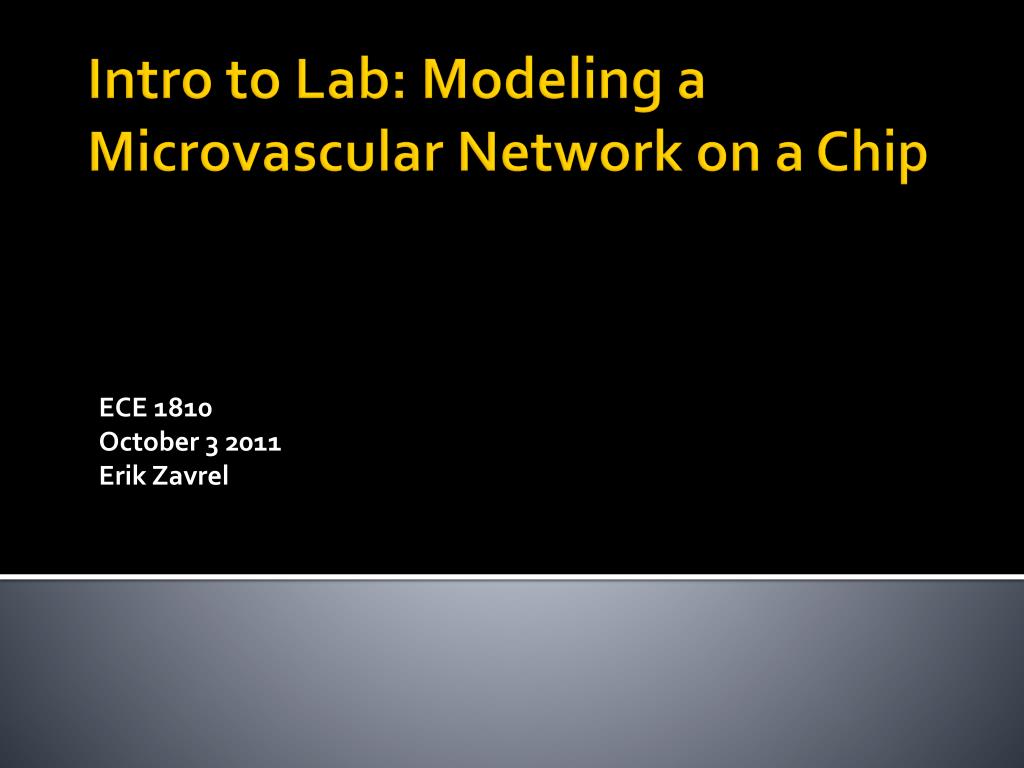 Intro to Lab: Modeling a Microvascular Network on a Chip

ECE 1810
October 3 2011
Erik Zavrel